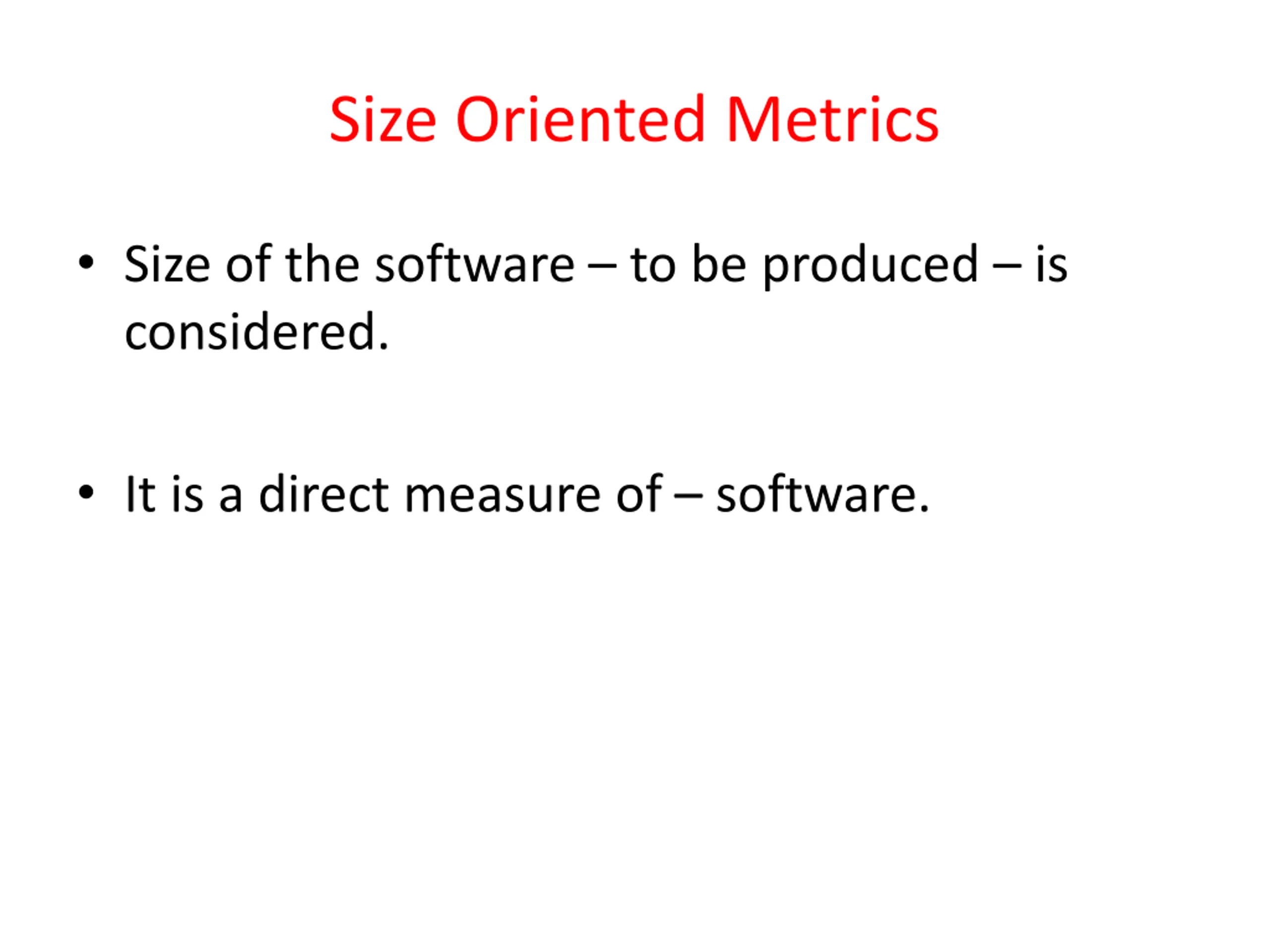 Size Oriented Metrics

• Size of the software – to be produced – is considered.

• It is a direct measure of – software.